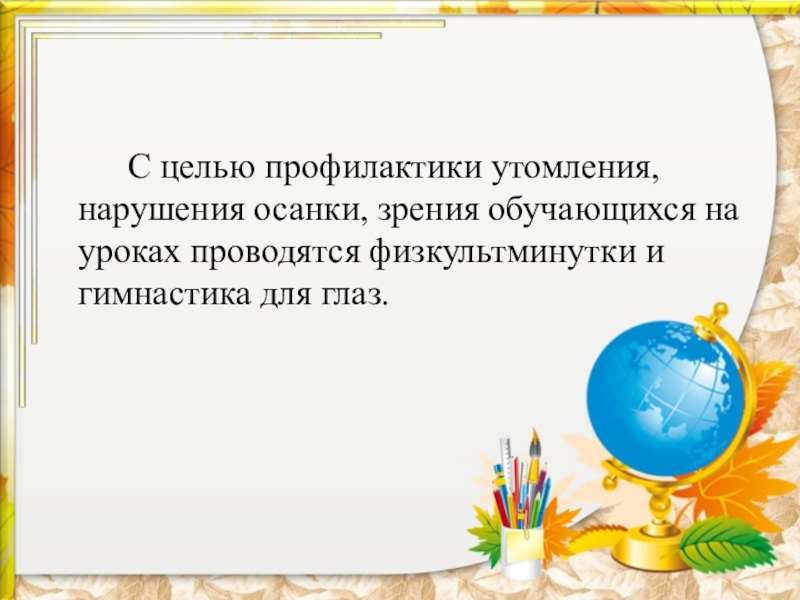 С целью профилактики утомления, нарушения осанки, зрения обучающихся на уроках проводятся физкультминутки и гимнастика для глаз.